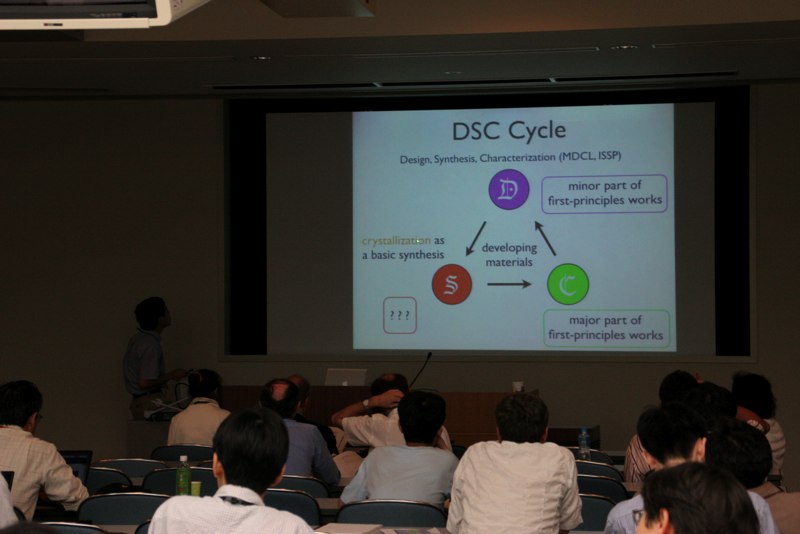 DSC Cycle

Design, Synthesis, Characterization (MDCL, ISSP)

D

minor part of first-principles works

crystallization as a basic synthesis

developing materials

S

C

???

major part of first-principles works